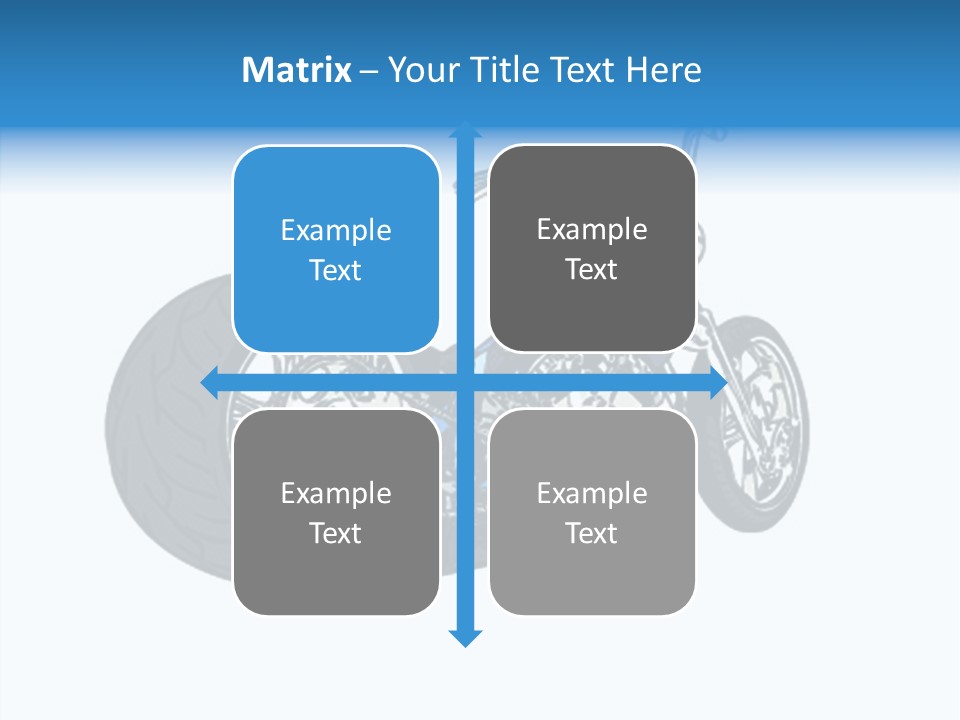 Matrix – Your Title Text Here

Example Text

Example Text

Example Text

Example Text